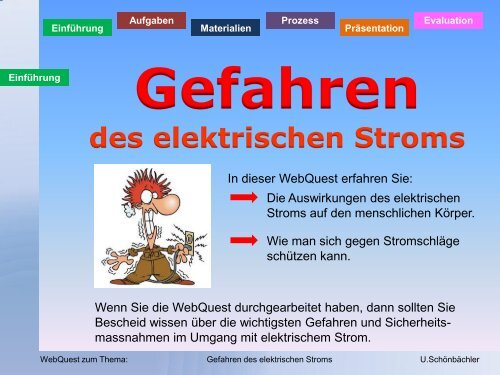 Einführung Aufgaben Materialien Prozess Präsentation Evaluation

Einführung

Gefahren
des elektrischen Stroms

In dieser WebQuest erfahren Sie:

Die Auswirkungen des elektrischen Stroms auf den menschlichen Körper.

Wie man sich gegen Stromschläge schützen kann.

Wenn Sie die WebQuest durchgearbeitet haben, dann sollten Sie Bescheid wissen über die wichtigsten Gefahren und Sicherheitsmassnahmen im Umgang mit elektrischem Strom.

WebQuest zum Thema: Gefahren des elektrischen Stroms U.Schönbächler